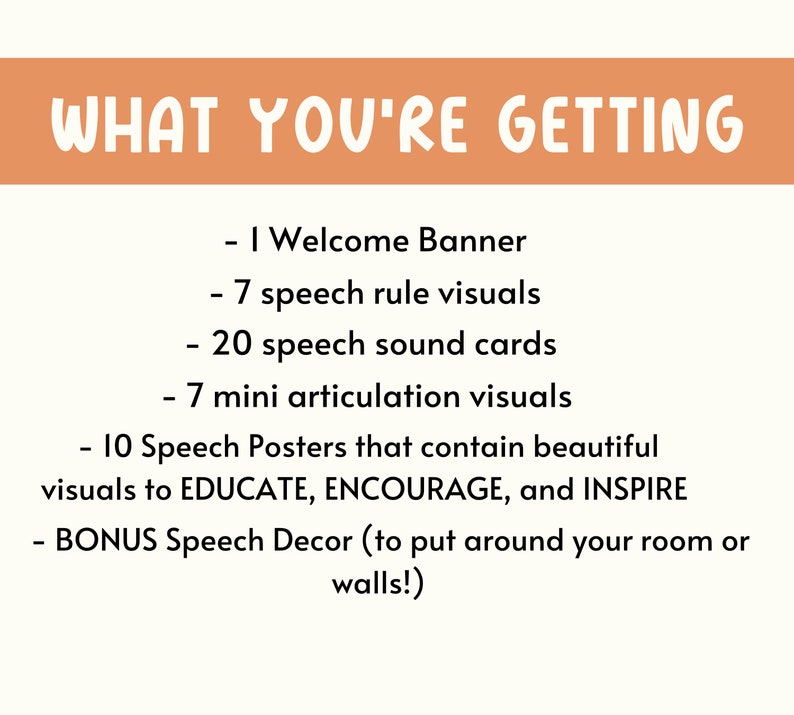 WHAT YOU'RE GETTING

- 1 Welcome Banner
- 7 speech rule visuals
- 20 speech sound cards
- 7 mini articulation visuals
- 10 Speech Posters that contain beautiful visuals to EDUCATE, ENCOURAGE, and INSPIRE
- BONUS Speech Decor (to put around your room or walls!)